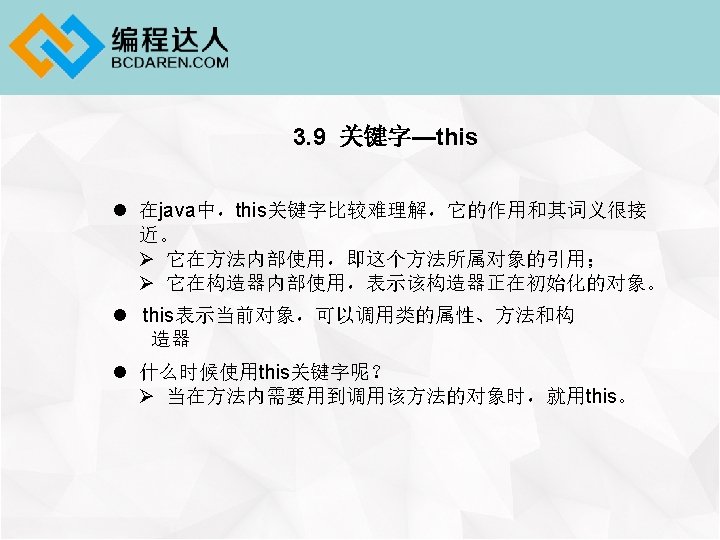 编程达人
BCDAREN.COM

3.9 关键字—this

● 在java中，this关键字比较难理解，它的作用和其词义很接近。
➢ 它在方法内部使用，即这个方法所属对象的引用；
➢ 它在构造器内部使用，表示该构造器正在初始化的对象。

● this表示当前对象，可以调用类的属性、方法和构造器

● 什么时候使用this关键字呢？
➢ 当在方法内需要用到调用该方法的对象时，就用this。